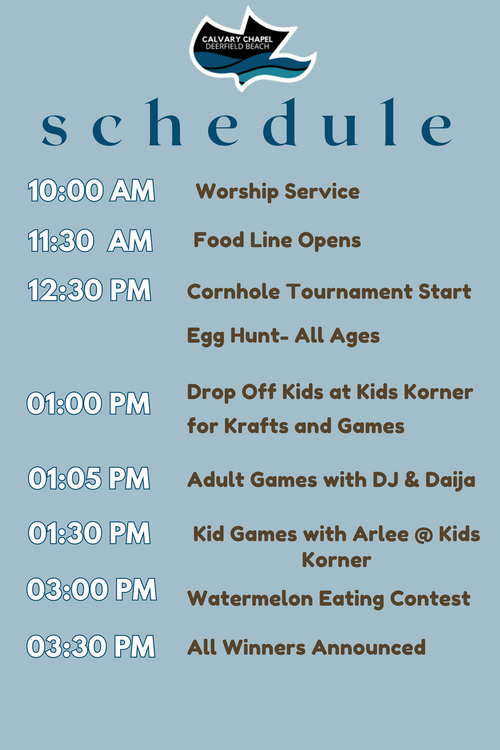 CALVARY CHAPEL
DEERFIELD BEACH

schedule

10:00 AM Worship Service

11:30 AM Food Line Opens

12:30 PM Cornhole Tournament Start

Egg Hunt- All Ages

01:00 PM Drop Off Kids at Kids Korner for Krafts and Games

01:05 PM Adult Games with DJ & Daija

01:30 PM Kid Games with Arlee @ Kids Korner

03:00 PM Watermelon Eating Contest

03:30 PM All Winners Announced